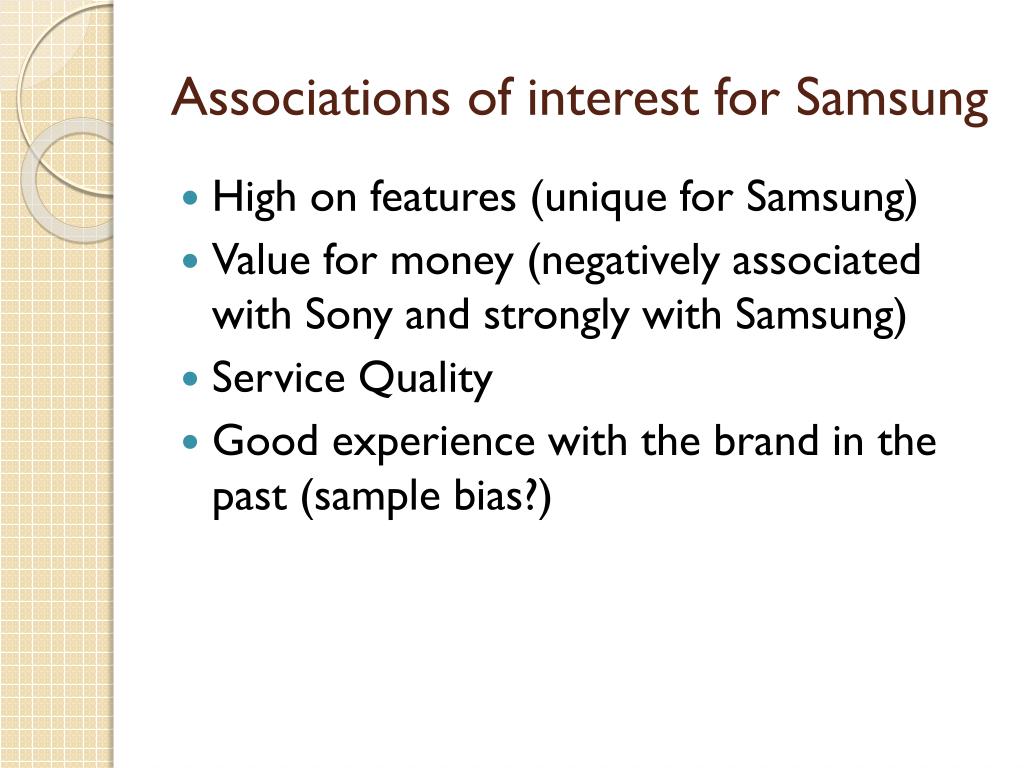 Associations of interest for Samsung

- High on features (unique for Samsung)
- Value for money (negatively associated with Sony and strongly with Samsung)
- Service Quality
- Good experience with the brand in the past (sample bias?)